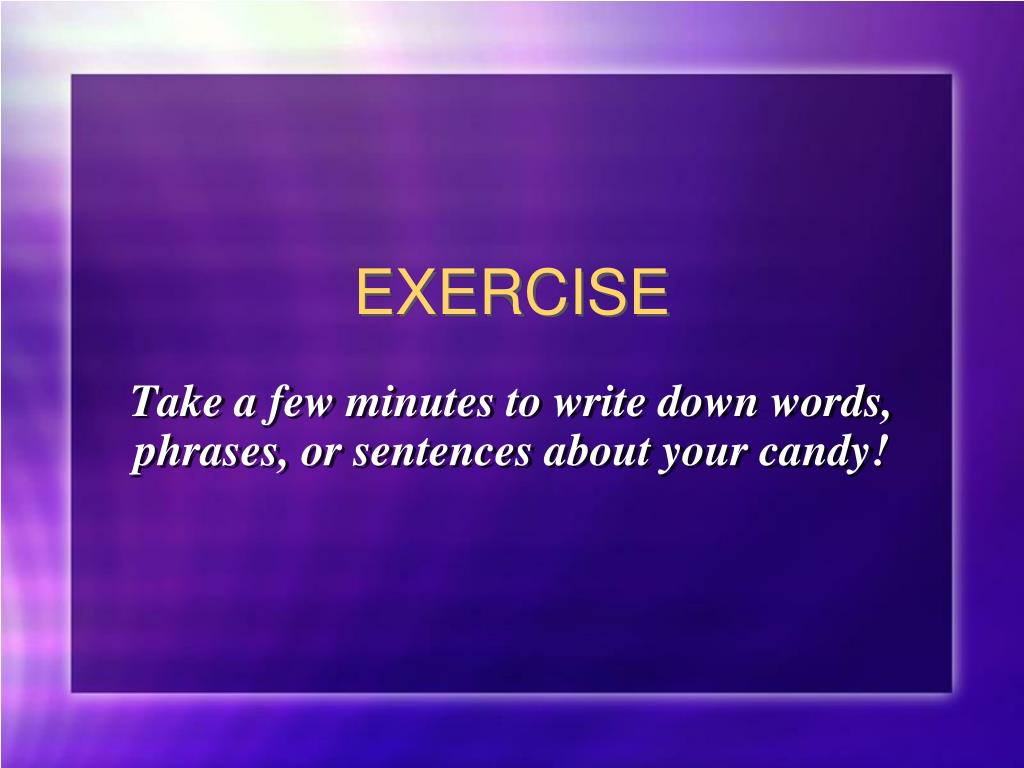 EXERCISE

Take a few minutes to write down words, phrases, or sentences about your candy!